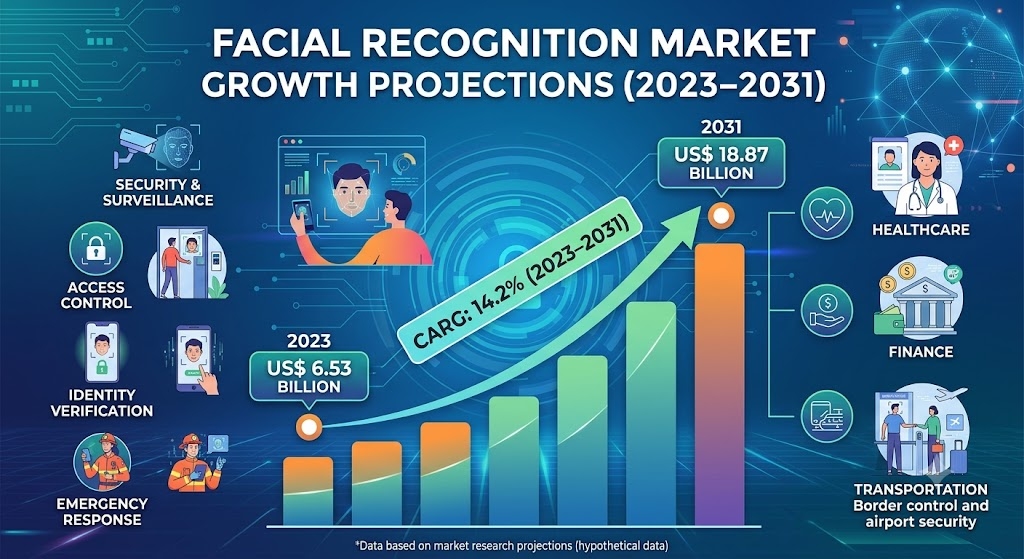 FACIAL RECOGNITION MARKET GROWTH PROJECTIONS (2023–2031)

SECURITY & SURVEILLANCE

ACCESS CONTROL

IDENTITY VERIFICATION

EMERGENCY RESPONSE

2023
US$ 6.53 BILLION

CARG: 14.2% (2023–2031)

2031
US$ 18.87 BILLION

HEALTHCARE

FINANCE

TRANSPORTATION
Border control and airport security

*Data based on market research projections (hypothetical data)